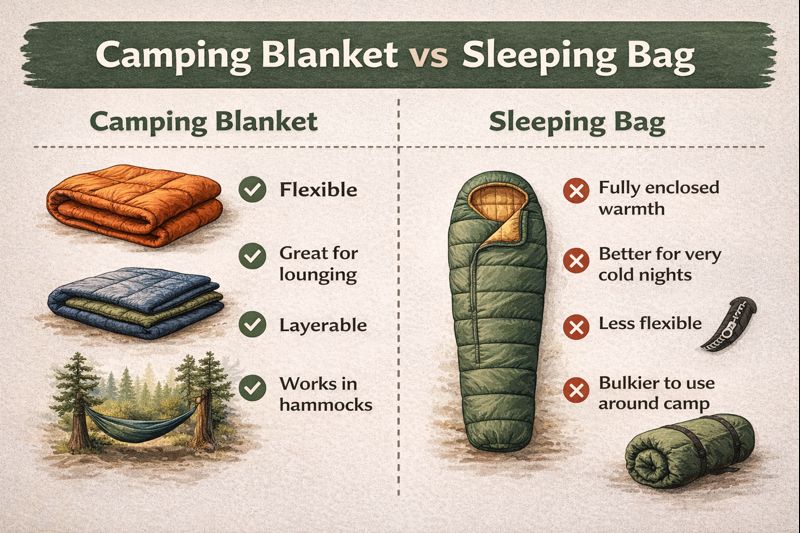 Camping Blanket vs Sleeping Bag

Camping Blanket

Flexible

Great for lounging

Layerable

Works in hammocks

Sleeping Bag

Fully enclosed warmth

Better for very cold nights

Less flexible

Bulkier to use around camp